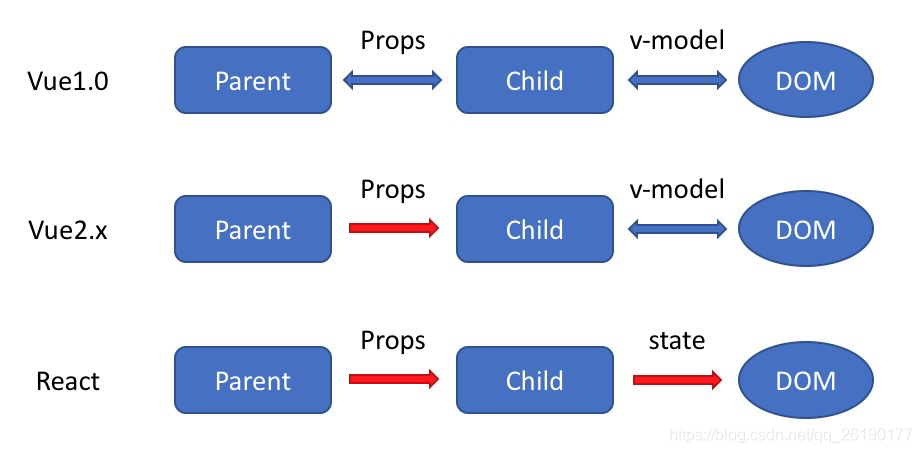 Vue1.0 Parent Props Child v-model DOM

Vue2.x Parent Props Child v-model DOM

React Parent Props Child state DOM

https://blog.csdn.net/qq_26190177